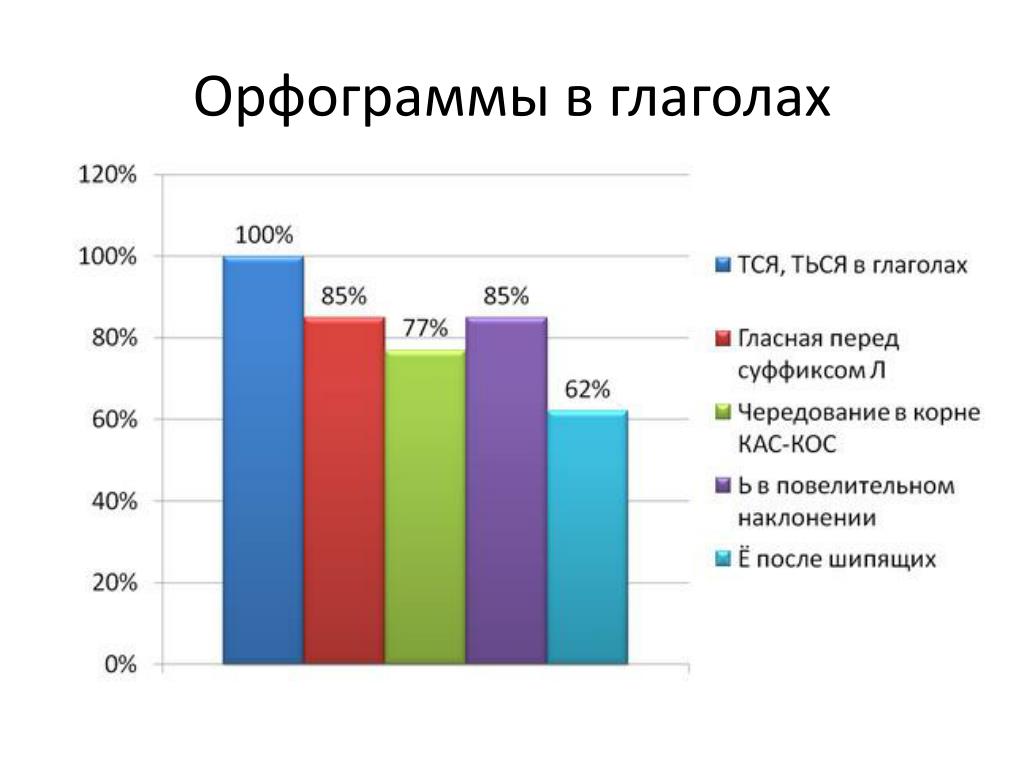 Орфограммы в глаголах

120%
100%
80%
60%
40%
20%
0%

100%
85%
77%
85%
62%

ТСЯ, ТЬСЯ в глаголах
Гласная перед суффиксом Л
Чередование в корне КАС-КОС
Ь в повелительном наклонении
Ё после шипящих